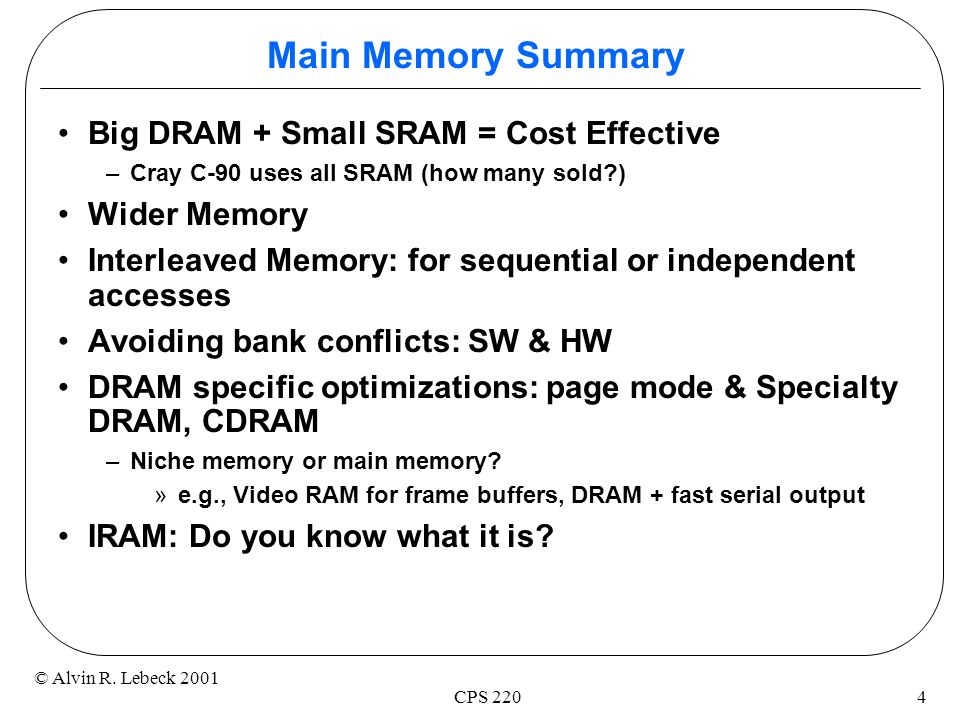 Main Memory Summary

• Big DRAM + Small SRAM = Cost Effective
– Cray C-90 uses all SRAM (how many sold?)
• Wider Memory
• Interleaved Memory: for sequential or independent accesses
• Avoiding bank conflicts: SW & HW
• DRAM specific optimizations: page mode & Specialty DRAM, CDRAM
– Niche memory or main memory?
» e.g., Video RAM for frame buffers, DRAM + fast serial output
• IRAM: Do you know what it is?

© Alvin R. Lebeck 2001

CPS 220

4